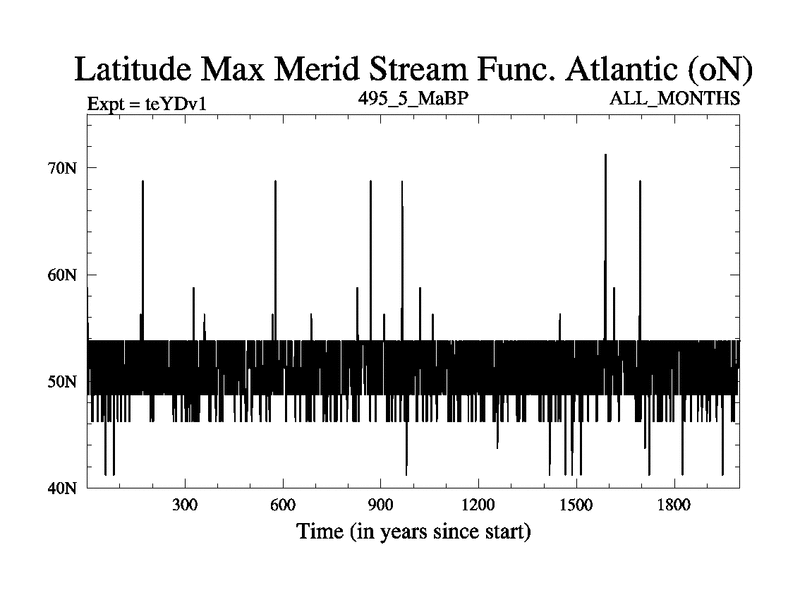 Latitude Max Merid Stream Func. Atlantic (oN)

Expt = teYDv1
495_5_MaBP
ALL_MONTHS

70N
60N
50N
40N

300
600
900
1200
1500
1800

Time (in years since start)